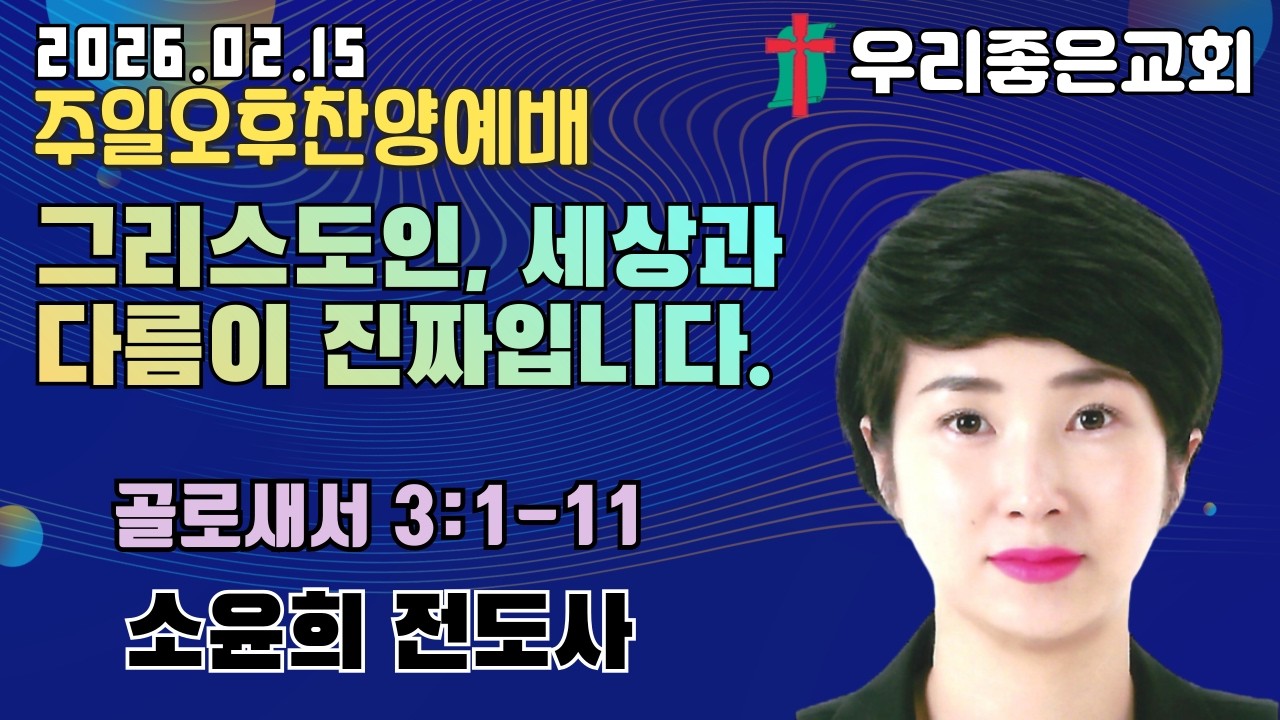 2026.02.15
주일오후찬양예배

우리좋은교회

그리스도인, 세상과 다름이 진짜입니다.

골로새서 3:1-11

소윤희 전도사